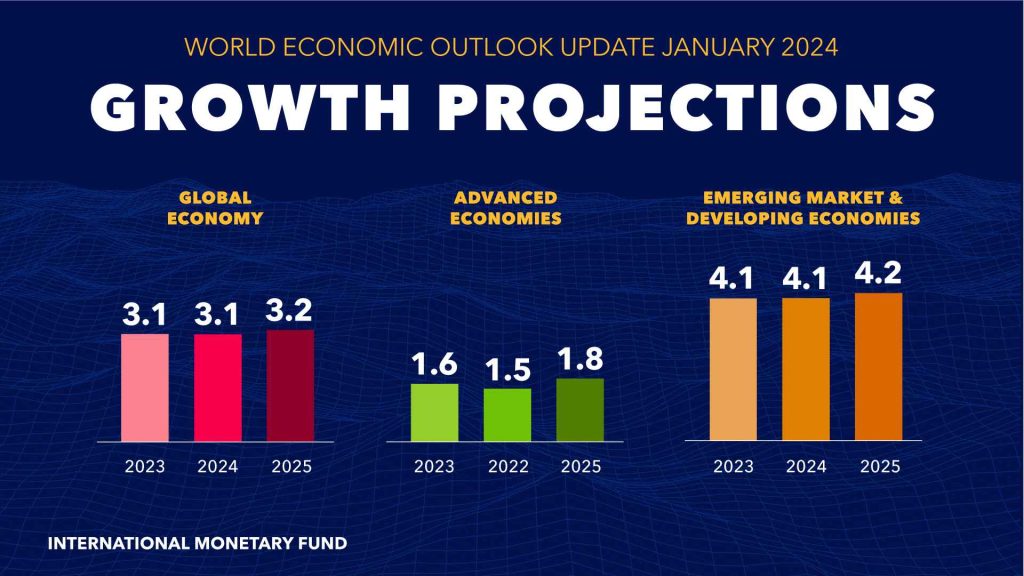 WORLD ECONOMIC OUTLOOK UPDATE JANUARY 2024

GROWTH PROJECTIONS

GLOBAL ECONOMY

3.1 3.1 3.2

2023 2024 2025

ADVANCED ECONOMIES

1.6 1.5 1.8

2023 2022 2025

EMERGING MARKET & DEVELOPING ECONOMIES

4.1 4.1 4.2

2023 2024 2025

INTERNATIONAL MONETARY FUND